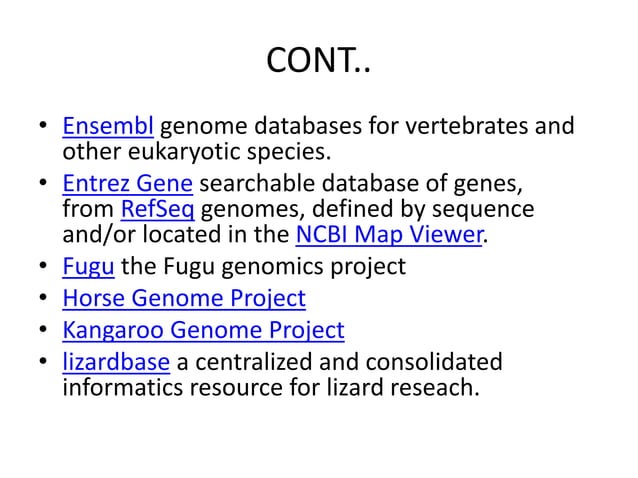 CONT..

• Ensembl genome databases for vertebrates and other eukaryotic species.
• Entrez Gene searchable database of genes, from RefSeq genomes, defined by sequence and/or located in the NCBI Map Viewer.
• Fugu the Fugu genomics project
• Horse Genome Project
• Kangaroo Genome Project
• lizardbase a centralized and consolidated informatics resource for lizard reseach.